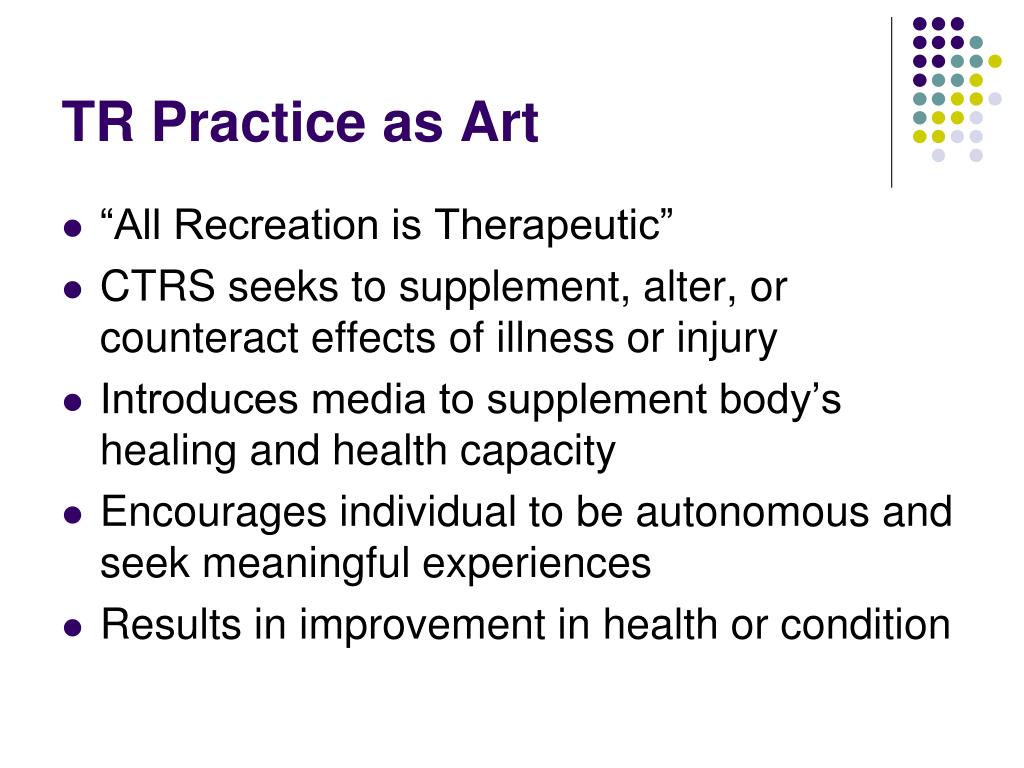 TR Practice as Art

- “All Recreation is Therapeutic”
- CTRS seeks to supplement, alter, or counteract effects of illness or injury
- Introduces media to supplement body’s healing and health capacity
- Encourages individual to be autonomous and seek meaningful experiences
- Results in improvement in health or condition